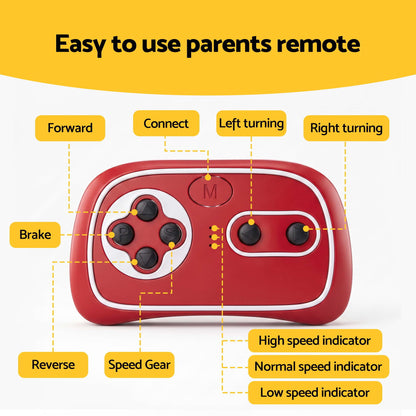 Easy to use parents remote

Forward

Connect

Left turning

Right turning

M

P

S

Brake

Reverse

Speed Gear

High speed indicator

Normal speed indicator

Low speed indicator